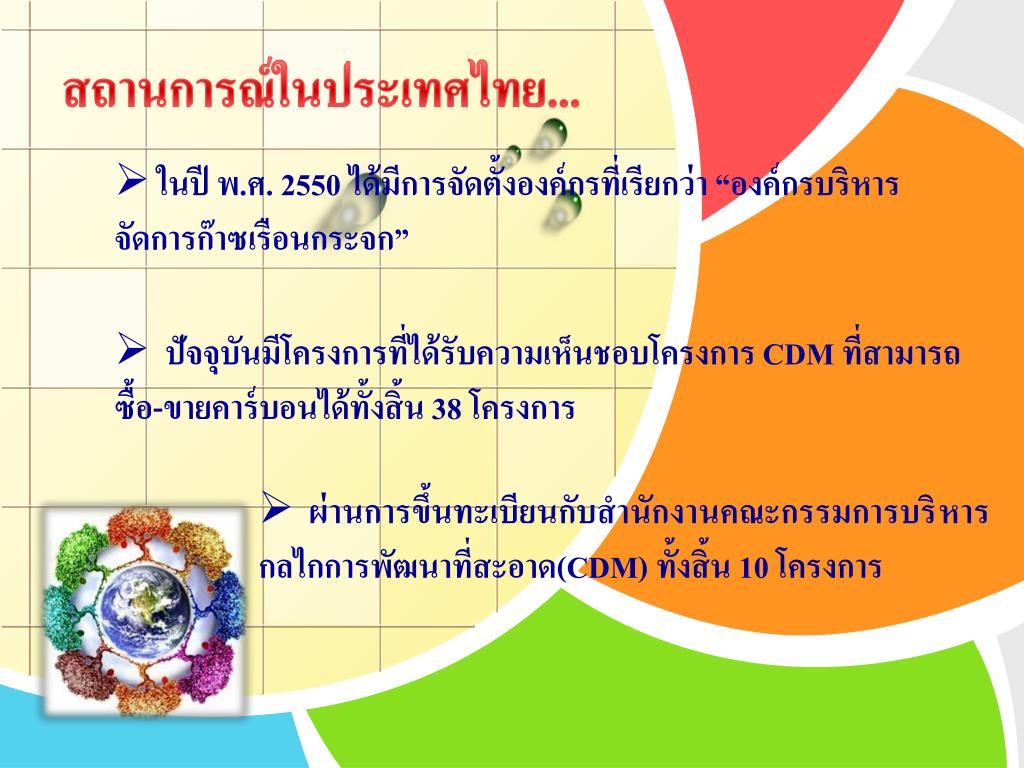 สถานการณ์ในประเทศไทย...

➢ ในปี พ.ศ. 2550 ได้มีการจัดตั้งองค์กรที่เรียกว่า “องค์กรบริหารจัดการก๊าซเรือนกระจก”

➢ ปัจจุบันมีโครงการที่ได้รับความเห็นชอบโครงการ CDM ที่สามารถซื้อ-ขายคาร์บอนได้ทั้งสิ้น 38 โครงการ

➢ ผ่านการขึ้นทะเบียนกับสำนักงานคณะกรรมการบริหารกลไกการพัฒนาที่สะอาด(CDM) ทั้งสิ้น 10 โครงการ